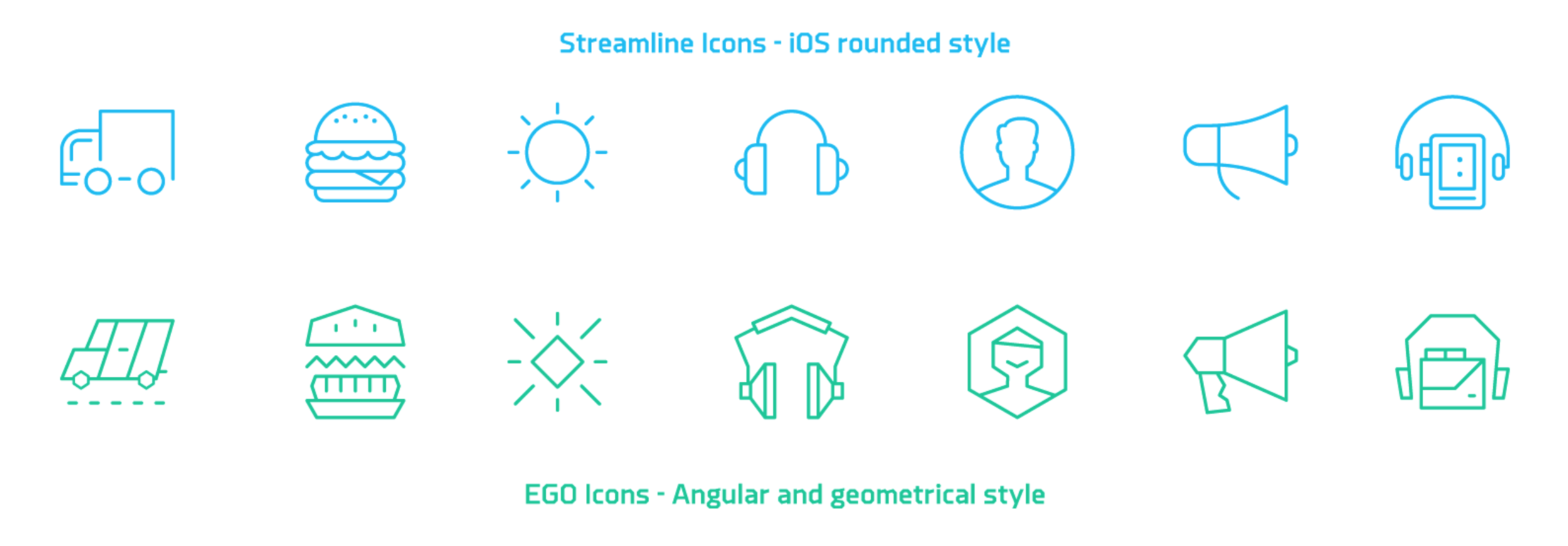 Streamline Icons - iOS rounded style

EGO Icons - Angular and geometrical style